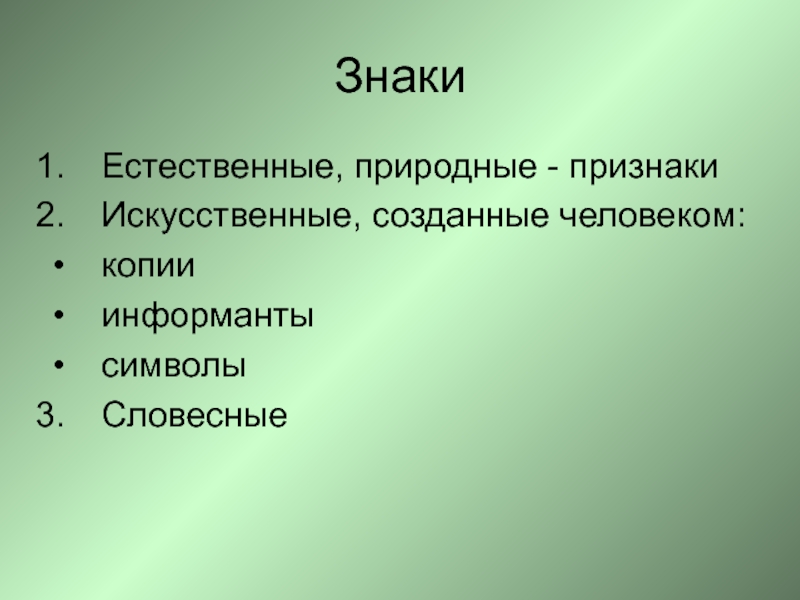 Знаки

1. Естественные, природные - признаки
2. Искусственные, созданные человеком:
• копии
• информанты
• символы
3. Словесные